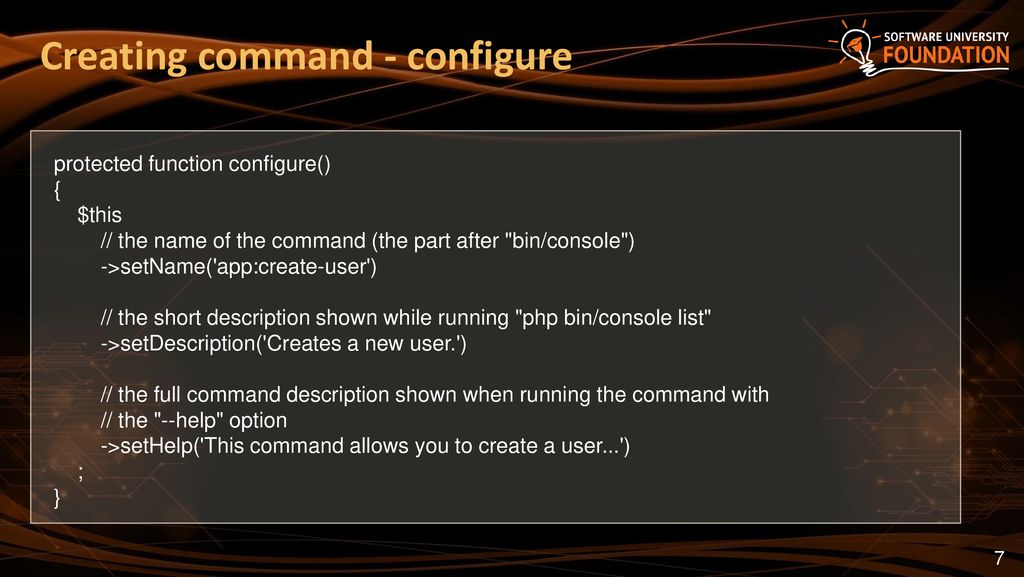 Creating command - configure

SOFTWARE UNIVERSITY
FOUNDATION

protected function configure()
{
$this
// the name of the command (the part after "bin/console")
->setName('app:create-user')

// the short description shown while running "php bin/console list"
->setDescription('Creates a new user.')

// the full command description shown when running the command with
// the "--help" option
->setHelp('This command allows you to create a user...')
;
}

7